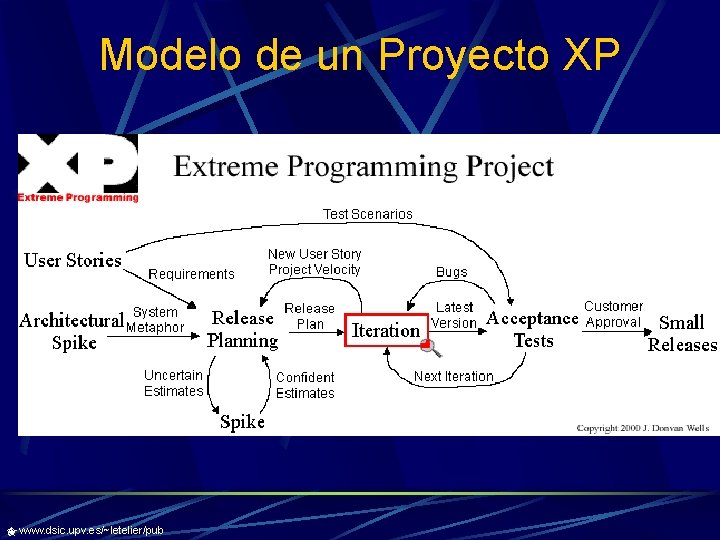 Modelo de un Proyecto XP

XP
Extreme Programming

Extreme Programming Project

Test Scenarios

User Stories

Requirements

New User Story
Project Velocity

Bugs

Architectural Spike

System Metaphor

Release Planning

Release Plan

Iteration

Latest Version

Acceptance Tests

Customer Approval

Small Releases

Uncertain Estimates

Confident Estimates

Next Iteration

Spike

Copyright 2000 J. Donvan Wells

www.dsic.upv.es/~letelier/pub